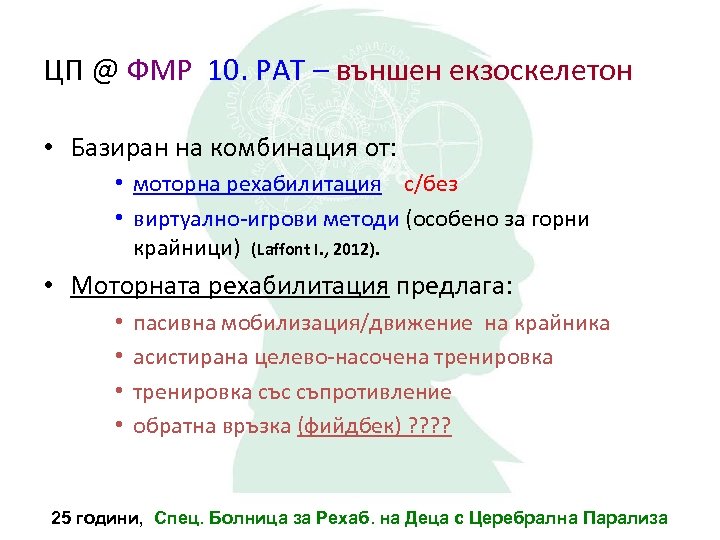 ЦП @ ФМР 10. РАТ – външен екзоскелетон

• Базиран на комбинация от:
  • моторна рехабилитация с/без
  • виртуално-игрови методи (особено за горни крайници) (Laffont I., 2012).

• Моторната рехабилитация предлага:
  • пасивна мобилизация/движение на крайника
  • асистирана целево-насочена тренировка
  • тренировка със съпротивление
  • обратна връзка (фийдбек) ????

25 години, Спец. Болница за Рехаб. на Деца с Церебрална Парализа